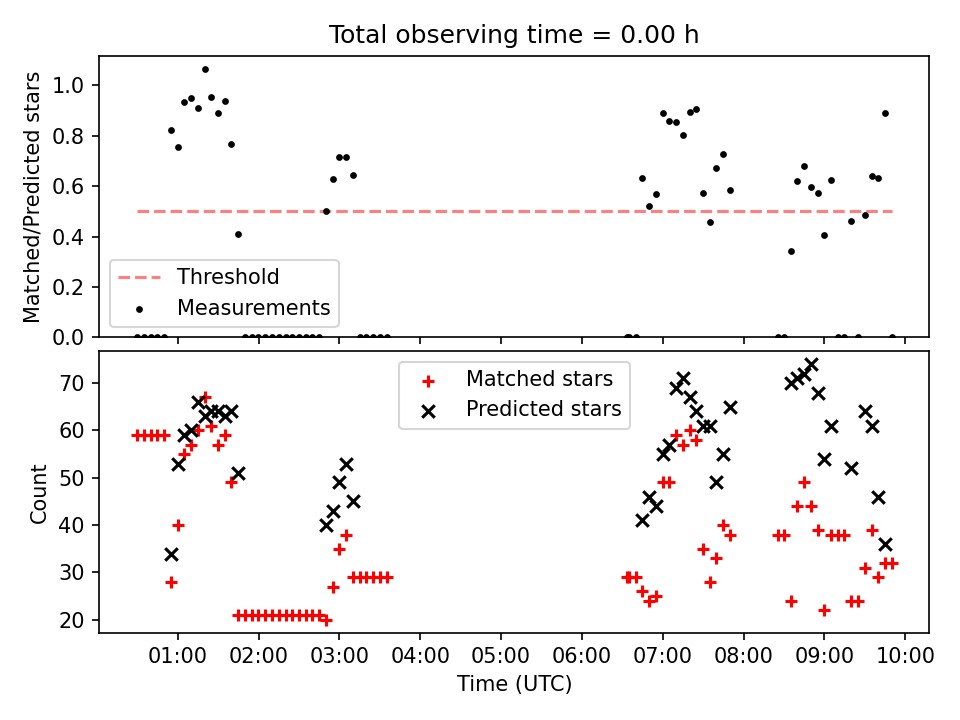 Total observing time = 0.00 h

Matched/Predicted stars

1.0
0.8
0.6
0.4
0.2
0.0

Threshold
Measurements

Count

70
60
50
40
30
20

Matched stars
Predicted stars

01:00 02:00 03:00 04:00 05:00 06:00 07:00 08:00 09:00 10:00

Time (UTC)